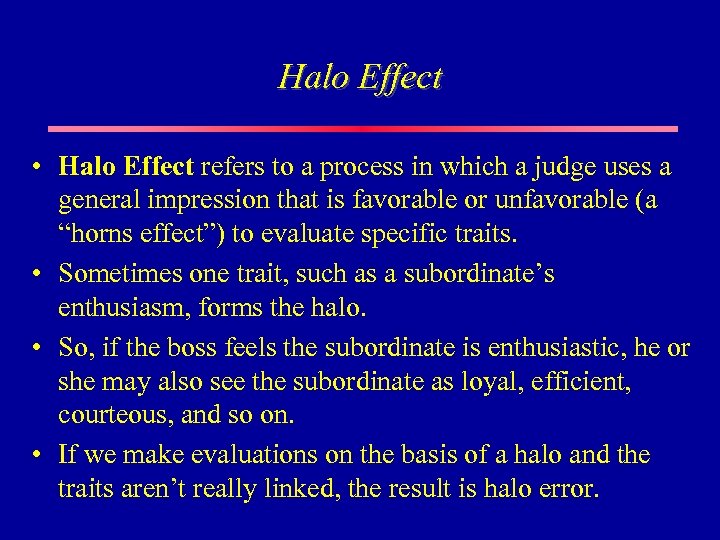 Halo Effect

• Halo Effect refers to a process in which a judge uses a general impression that is favorable or unfavorable (a “horns effect”) to evaluate specific traits.

• Sometimes one trait, such as a subordinate’s enthusiasm, forms the halo.

• So, if the boss feels the subordinate is enthusiastic, he or she may also see the subordinate as loyal, efficient, courteous, and so on.

• If we make evaluations on the basis of a halo and the traits aren’t really linked, the result is halo error.